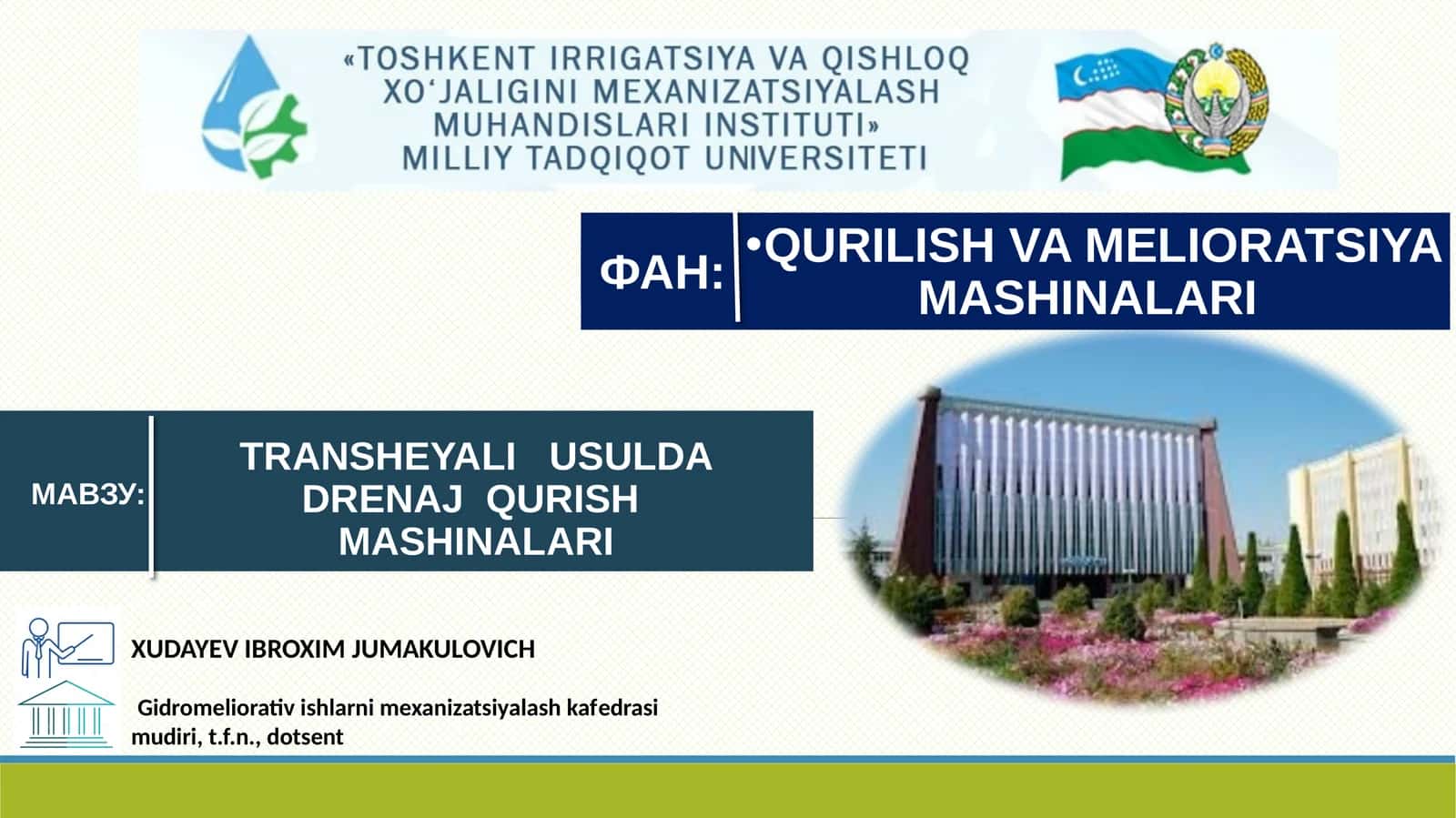 «TOSHKENT IRRIGATSIYA VA QISHLOQ XO‘JALIGINI MEXANIZATSIYALASH MUHANDISLARI INSTITUTI» MILLIY TADQIQOT UNIVERSITETI

ФАН:

•QURILISH VA MELIORATSIYA MASHINALARI

МАВЗУ:

TRANSHEYALI USULDA DRENAJ QURISH MASHINALARI

XUDAYEV IBROXIM JUMAKULOVICH

Gidromeliorativ ishlarni mexanizatsiyalash kafedrasi mudiri, t.f.n., dotsent